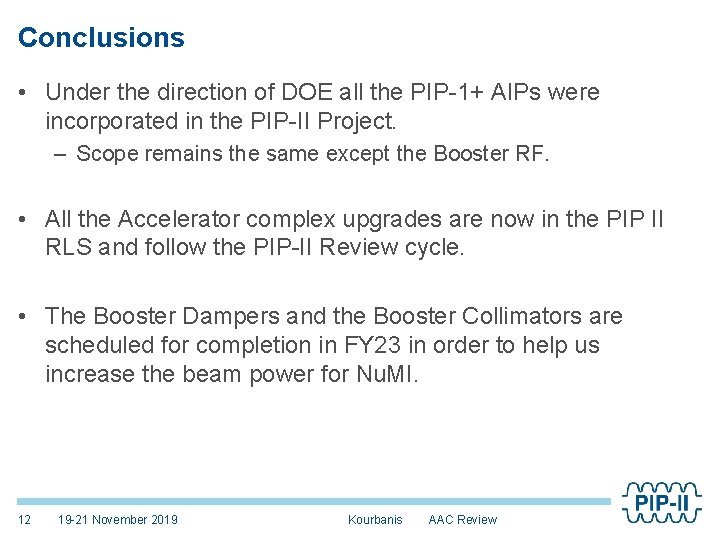 Conclusions

• Under the direction of DOE all the PIP-1+ AIPs were incorporated in the PIP-II Project.
– Scope remains the same except the Booster RF.

• All the Accelerator complex upgrades are now in the PIP II RLS and follow the PIP-II Review cycle.

• The Booster Dampers and the Booster Collimators are scheduled for completion in FY23 in order to help us increase the beam power for NuMI.

12 19-21 November 2019 Kourbanis AAC Review

PIP-II